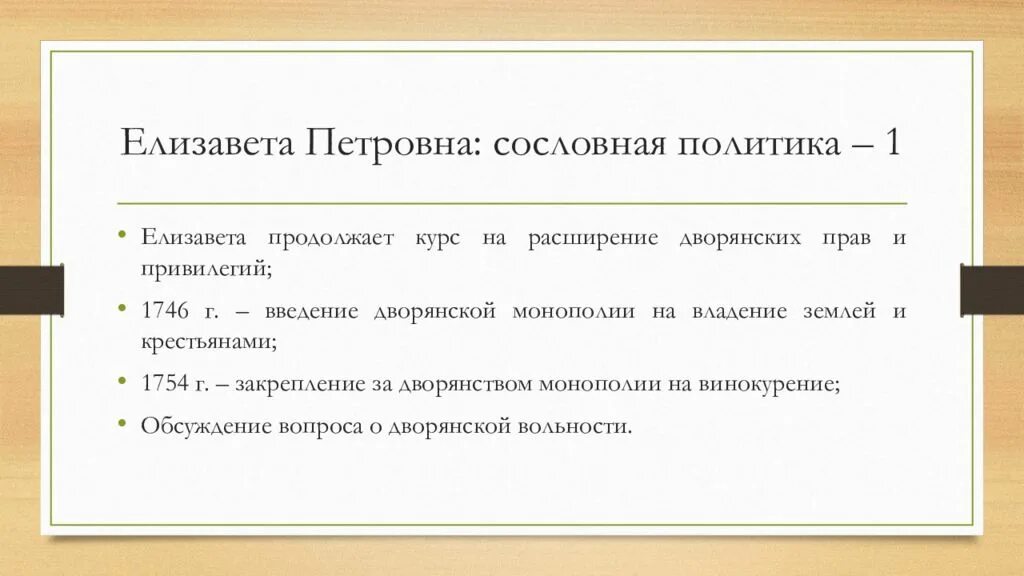 Елизавета Петровна: сословная политика – 1

• Елизавета продолжает курс на расширение дворянских прав и привилегий;

• 1746 г. – введение дворянской монополии на владение землей и крестьянами;

• 1754 г. – закрепление за дворянством монополии на винокурение;

• Обсуждение вопроса о дворянской вольности.